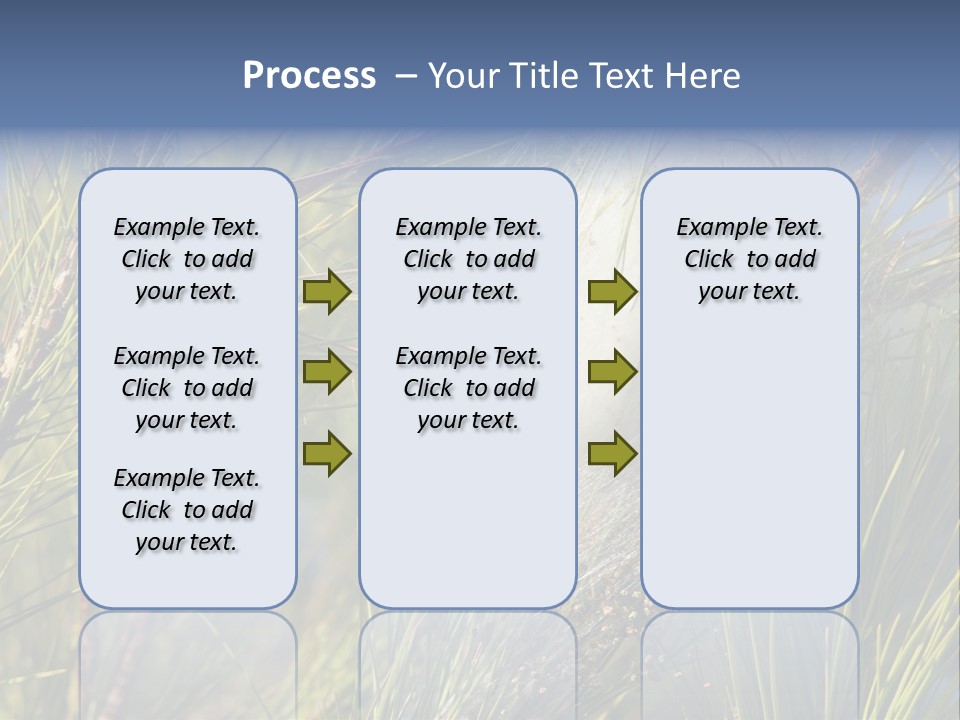 Process – Your Title Text Here

Example Text. Click to add your text.

Example Text. Click to add your text.

Example Text. Click to add your text.

Example Text. Click to add your text.

Example Text. Click to add your text.

Example Text. Click to add your text.